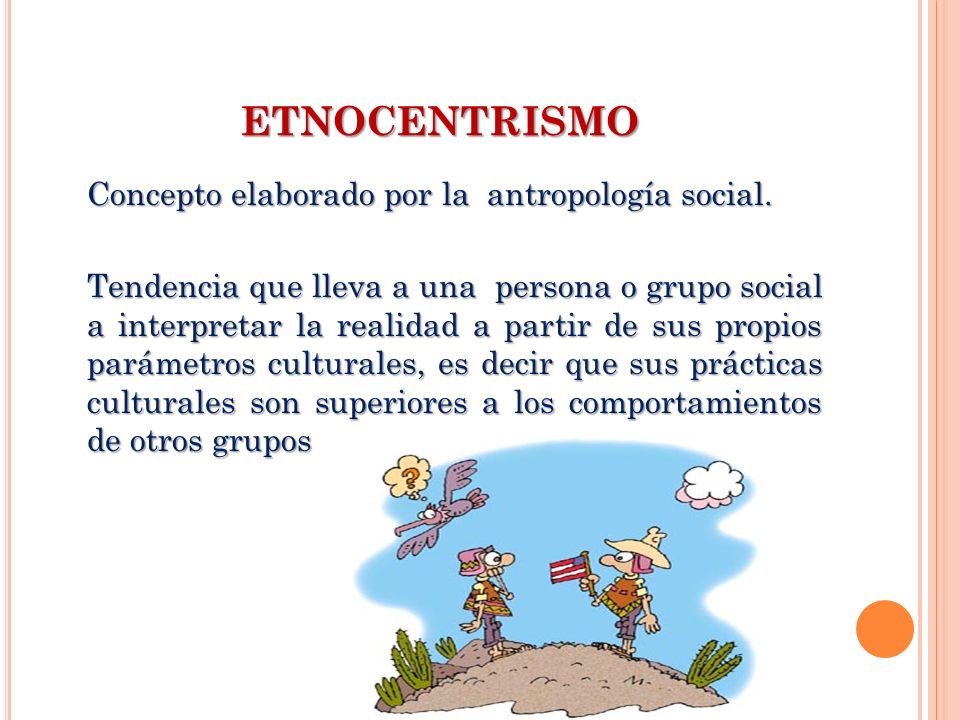 ETNOCENTRISMO

Concepto elaborado por la antropología social.

Tendencia que lleva a una persona o grupo social a interpretar la realidad a partir de sus propios parámetros culturales, es decir que sus prácticas culturales son superiores a los comportamientos de otros grupos

?